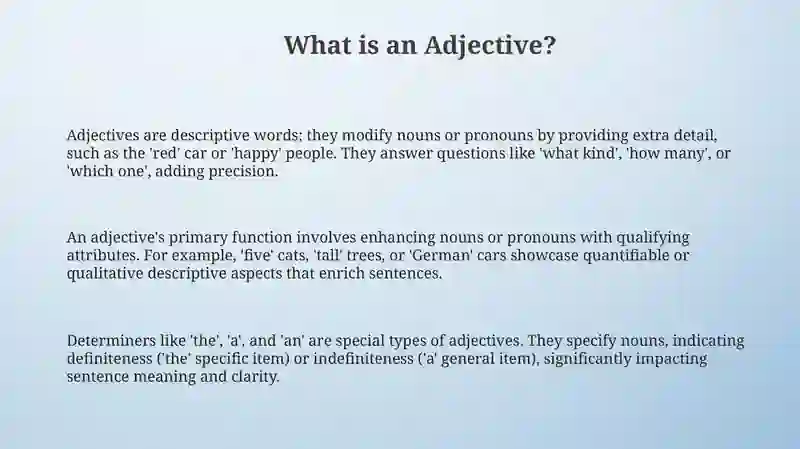 What is an Adjective?

Adjectives are descriptive words; they modify nouns or pronouns by providing extra detail, such as the 'red' car or 'happy' people. They answer questions like 'what kind', 'how many', or 'which one', adding precision.

An adjective's primary function involves enhancing nouns or pronouns with qualifying attributes. For example, 'five' cats, 'tall' trees, or 'German' cars showcase quantifiable or qualitative descriptive aspects that enrich sentences.

Determiners like 'the', 'a', and 'an' are special types of adjectives. They specify nouns, indicating definiteness ('the' specific item) or indefiniteness ('a' general item), significantly impacting sentence meaning and clarity.